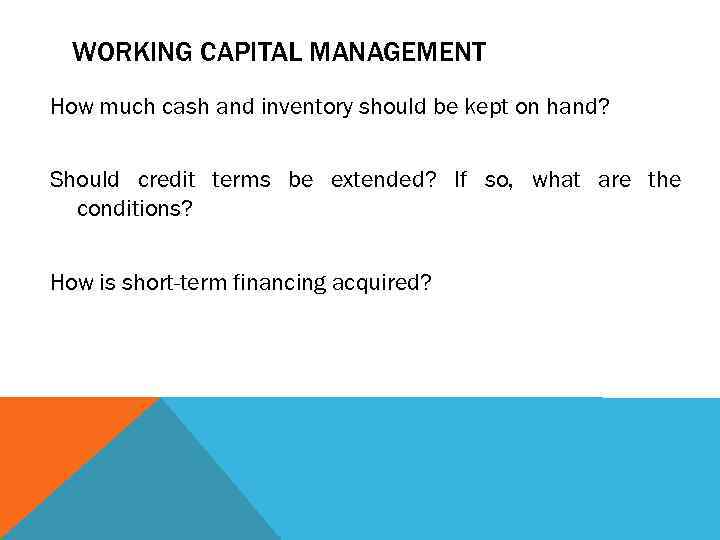 WORKING CAPITAL MANAGEMENT

How much cash and inventory should be kept on hand?

Should credit terms be extended? If so, what are the conditions?

How is short-term financing acquired?